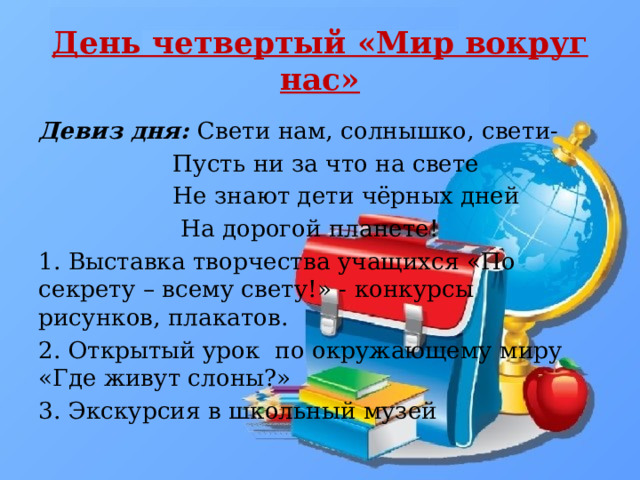 День четвертый «Мир вокруг нас»

Девиз дня: Свети нам, солнышко, свети-
Пусть ни за что на свете
Не знают дети чёрных дней
На дорогой планете!

1. Выставка творчества учащихся «По секрету – всему свету!» - конкурсы рисунков, плакатов.

2. Открытый урок по окружающему миру «Где живут слоны?»

3. Экскурсия в школьный музей